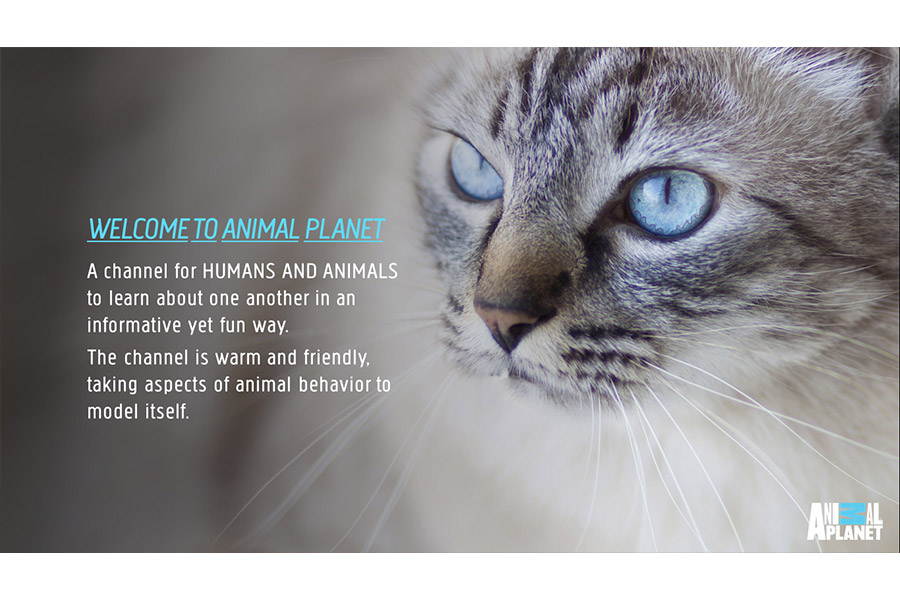 WELCOME TO ANIMAL PLANET

A channel for HUMANS AND ANIMALS to learn about one another in an informative yet fun way.

The channel is warm and friendly, taking aspects of animal behavior to model itself.

ANIMAL PLANET